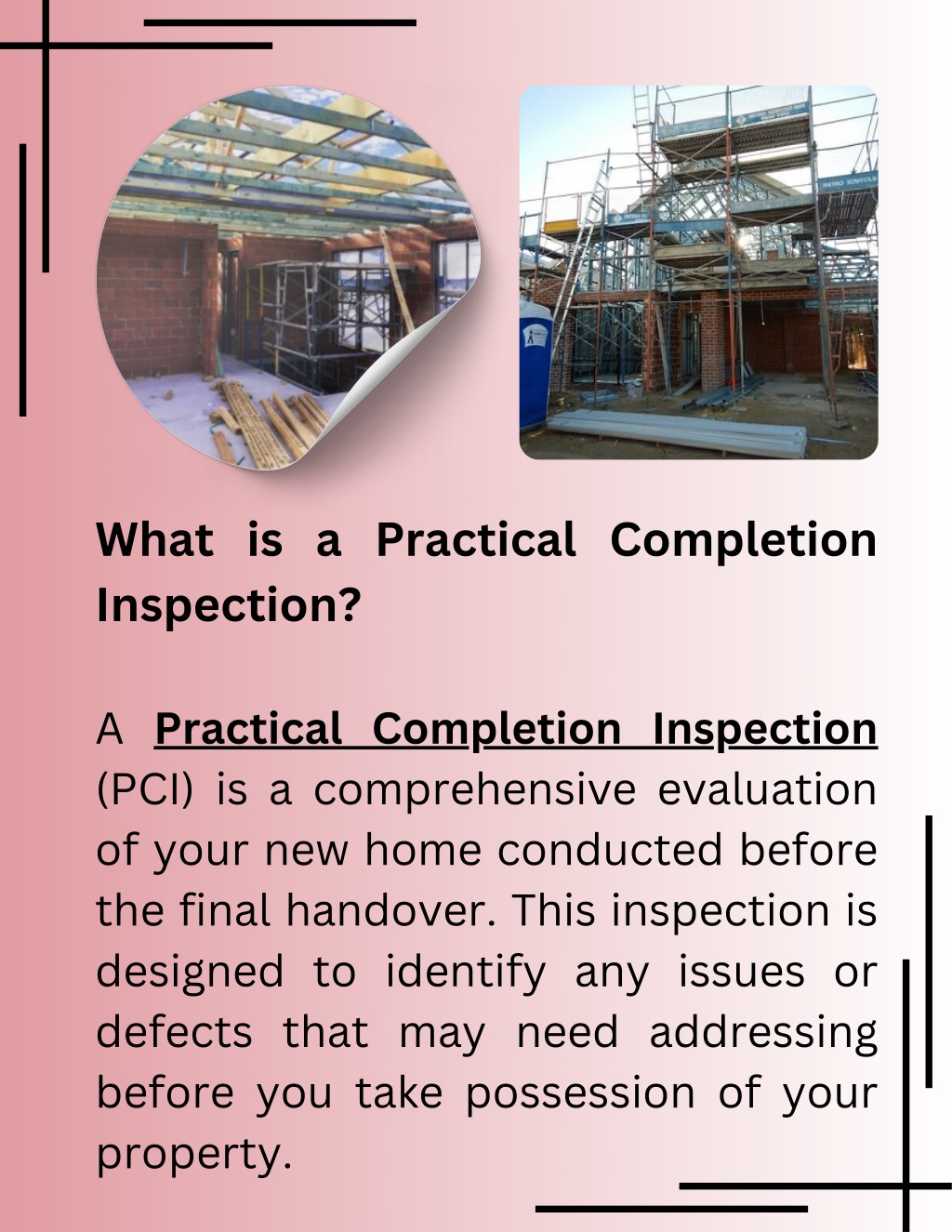 What is a Practical Completion Inspection?

A Practical Completion Inspection (PCI) is a comprehensive evaluation of your new home conducted before the final handover. This inspection is designed to identify any issues or defects that may need addressing before you take possession of your property.